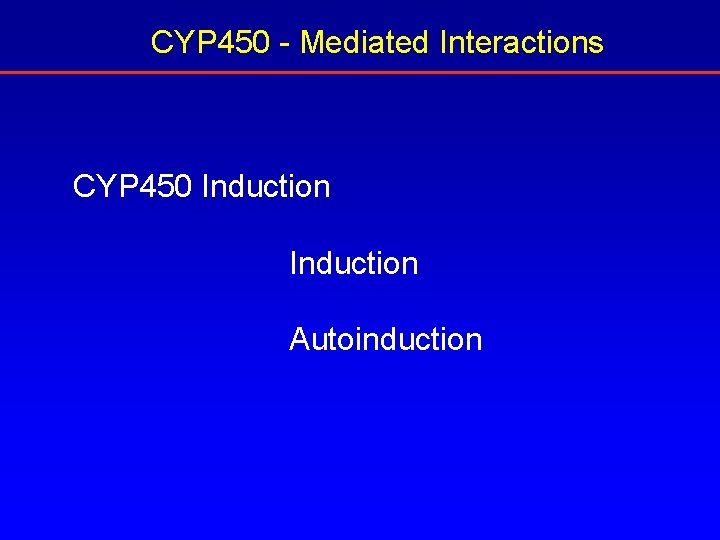 CYP450 - Mediated Interactions

CYP450 Induction

Induction

Autoinduction